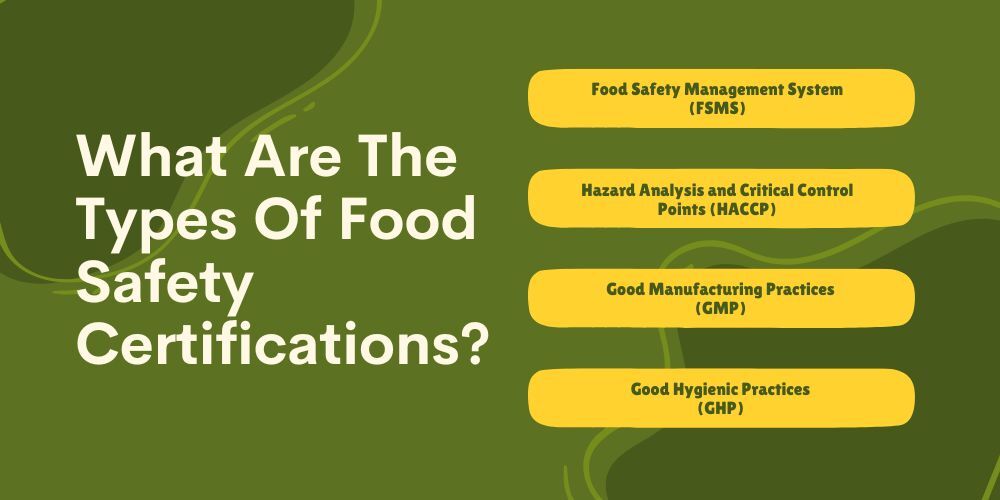 What Are The Types Of Food Safety Certifications?

Food Safety Management System (FSMS)

Hazard Analysis and Critical Control Points (HACCP)

Good Manufacturing Practices (GMP)

Good Hygienic Practices (GHP)